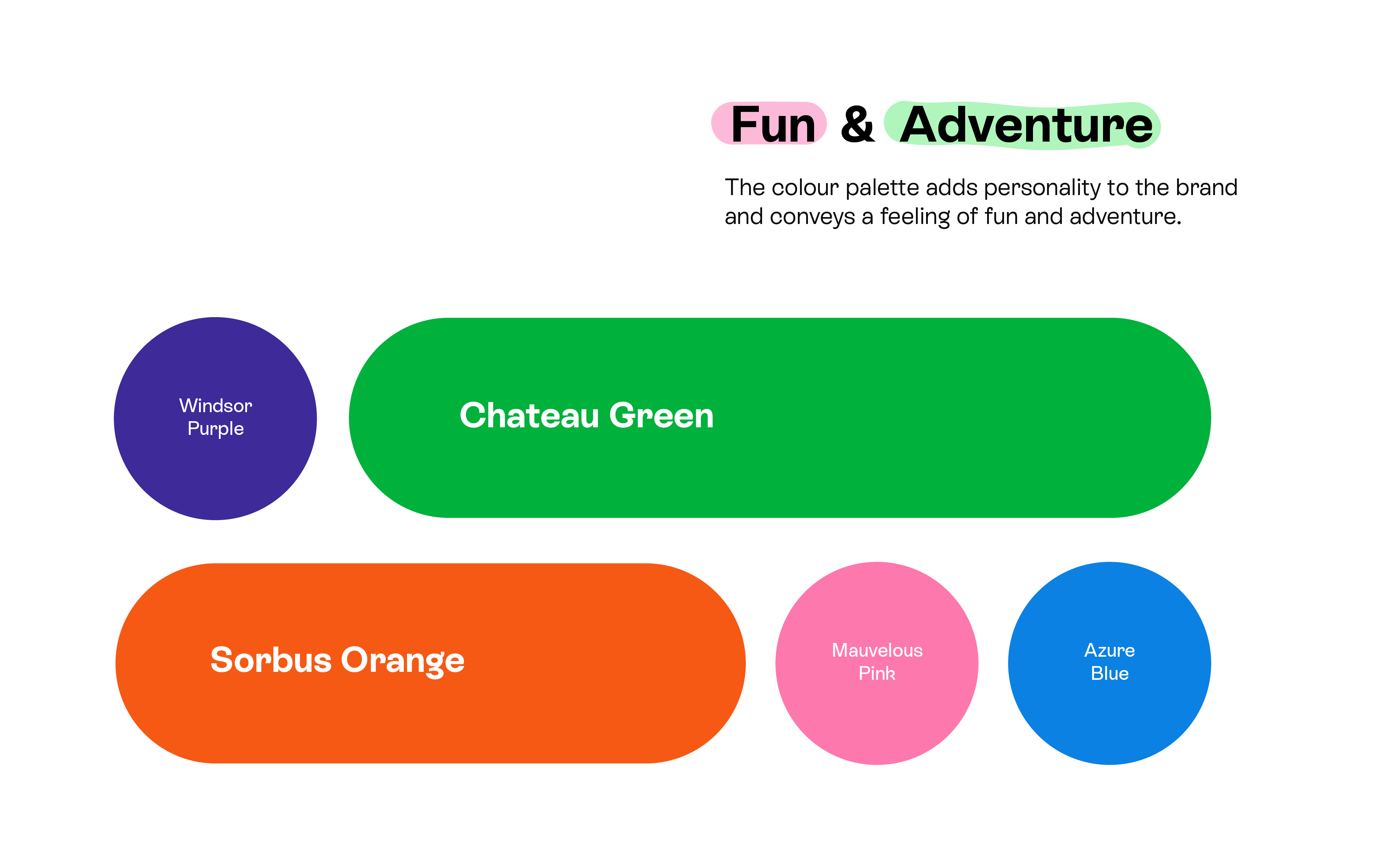 Fun & Adventure

The colour palette adds personality to the brand and conveys a feeling of fun and adventure.

Windsor Purple

Chateau Green

Sorbus Orange

Mauvelous Pink

Azure Blue